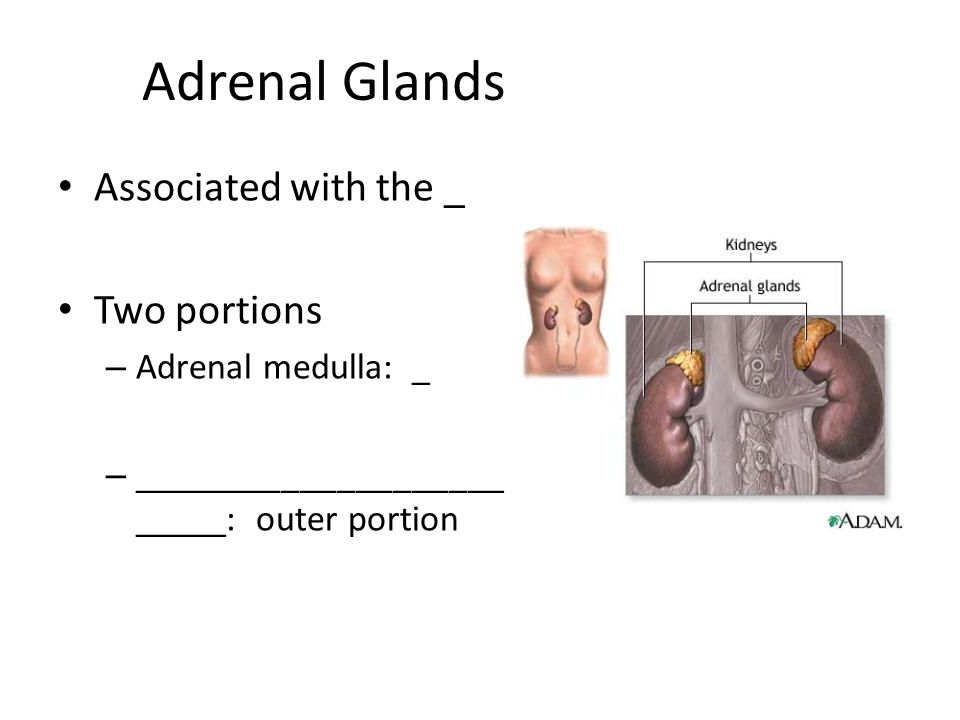 Adrenal Glands

• Associated with the _

• Two portions
– Adrenal medulla: _

– ____________________ _____: outer portion

Kidneys

Adrenal glands

A.D.A.M.